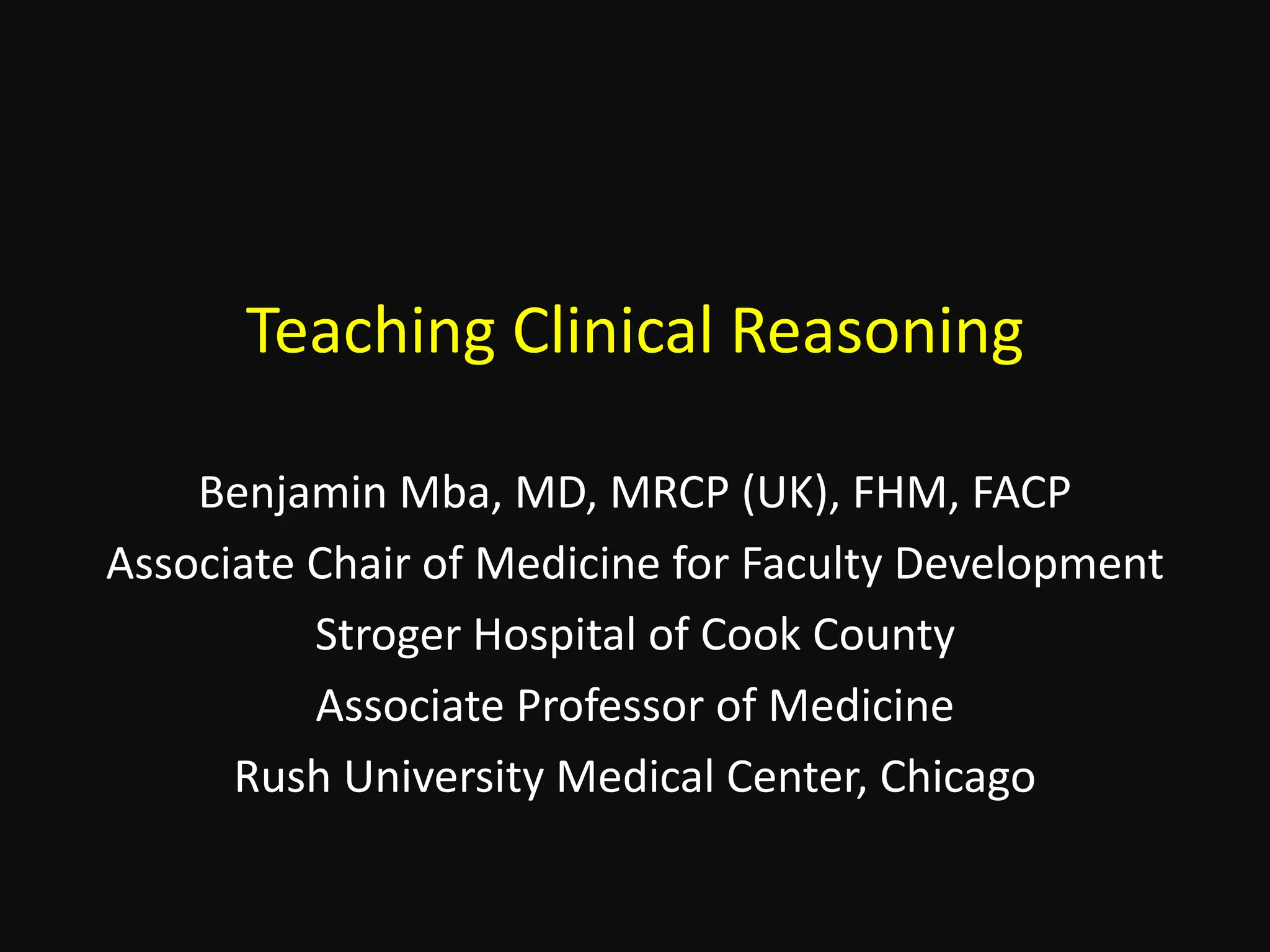 Teaching Clinical Reasoning

Benjamin Mba, MD, MRCP (UK), FHM, FACP
Associate Chair of Medicine for Faculty Development
Stroger Hospital of Cook County
Associate Professor of Medicine
Rush University Medical Center, Chicago